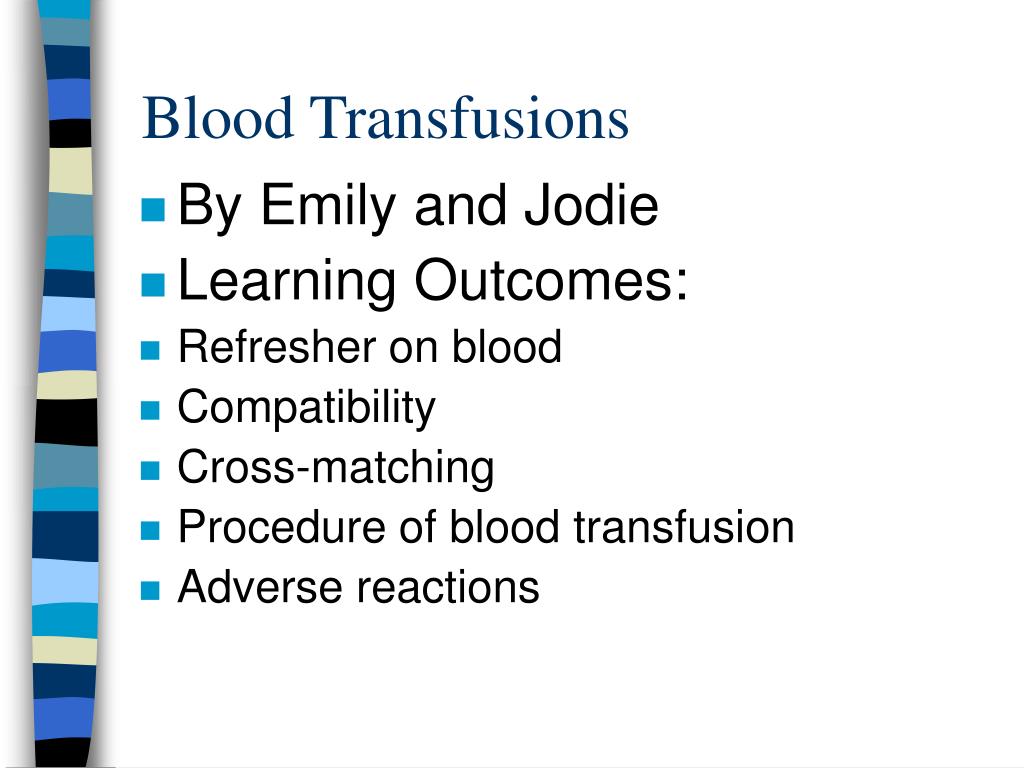 Blood Transfusions

- By Emily and Jodie
- Learning Outcomes:
- Refresher on blood
- Compatibility
- Cross-matching
- Procedure of blood transfusion
- Adverse reactions